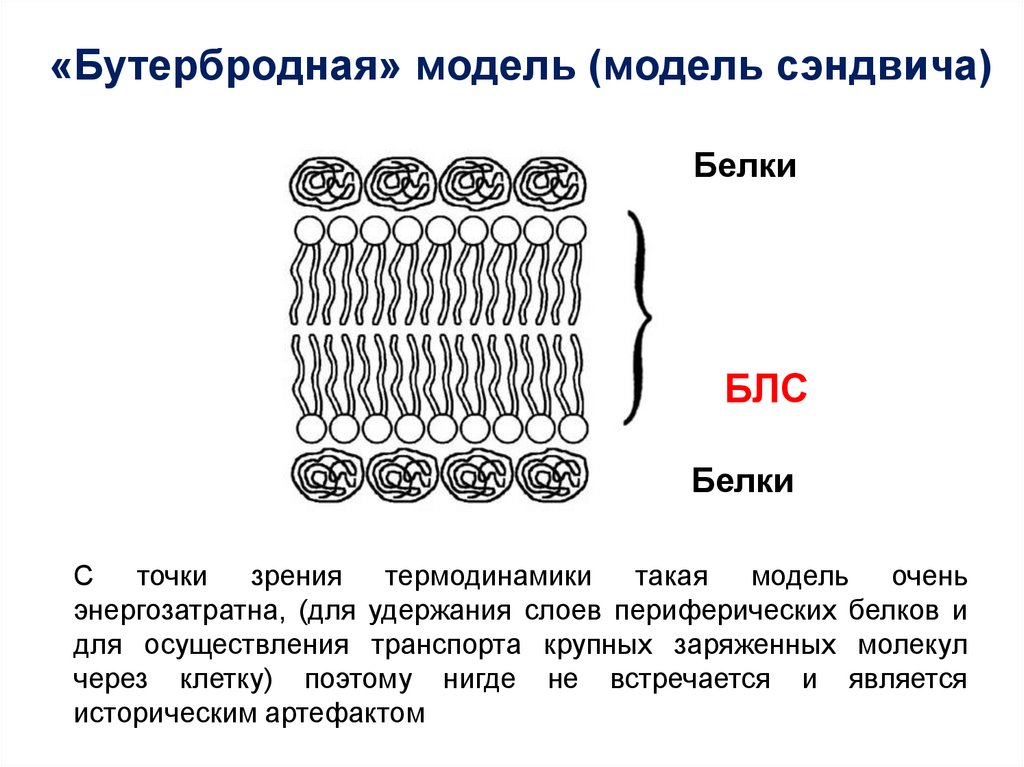 «Бутербродная» модель (модель сэндвича)

Белки

БЛС

Белки

С точки зрения термодинамики такая модель очень энергозатратна, (для удержания слоев периферических белков и для осуществления транспорта крупных заряженных молекул через клетку) поэтому нигде не встречается и является историческим артефактом